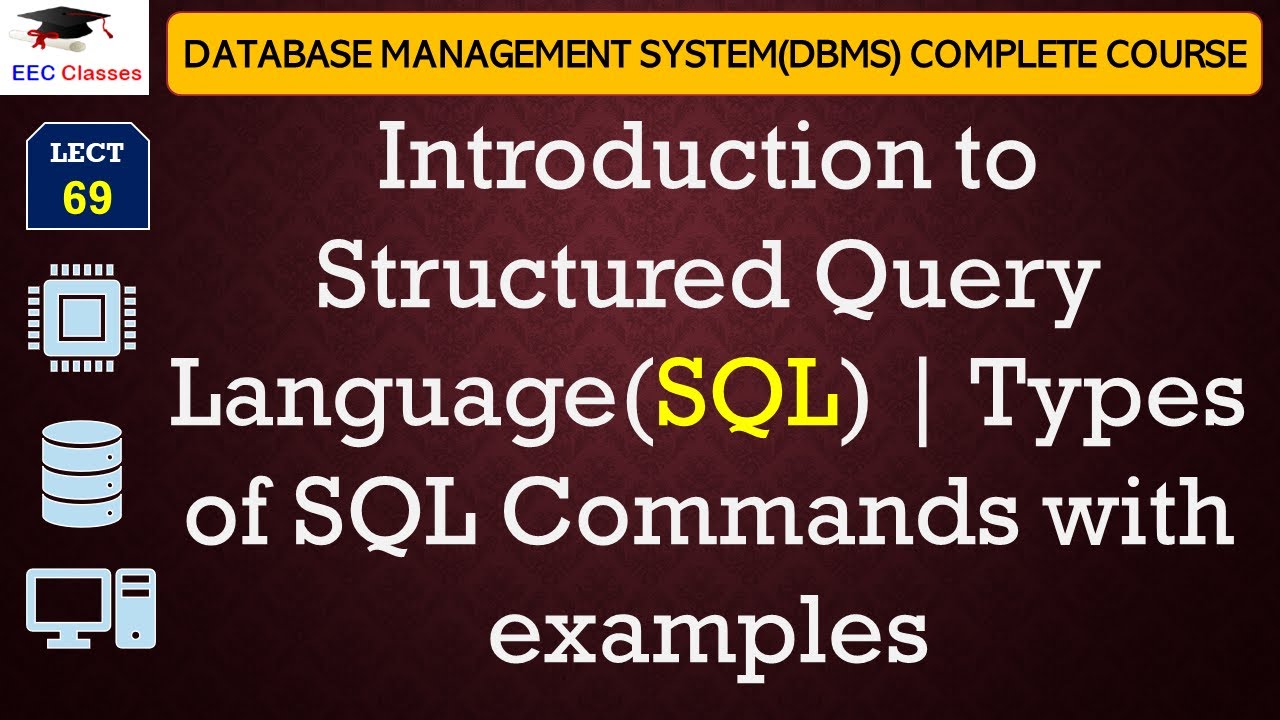 EEC Classes

DATABASE MANAGEMENT SYSTEM(DBMS) COMPLETE COURSE

LECT
69

Introduction to Structured Query Language(SQL) | Types of SQL Commands with examples